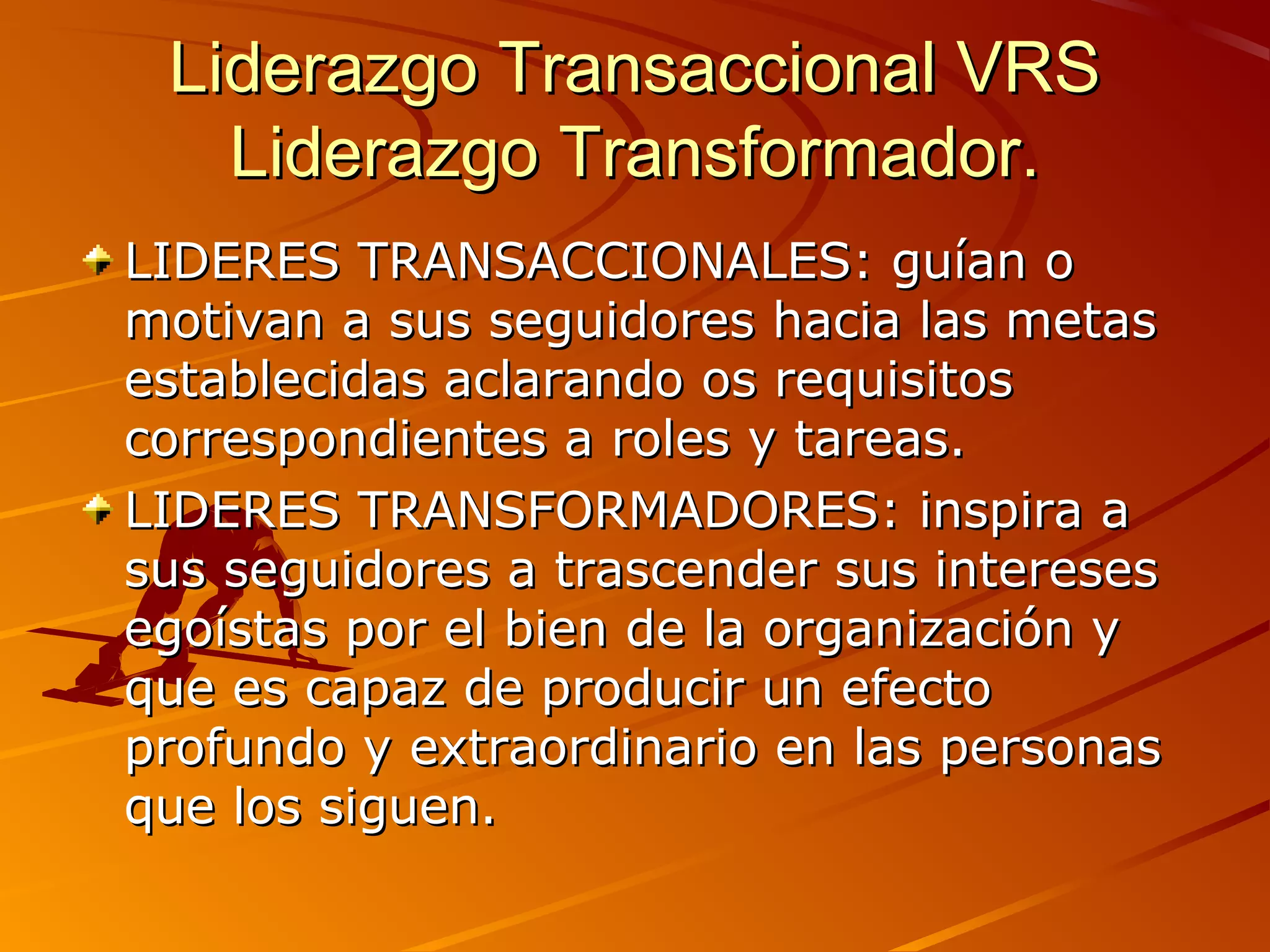 Liderazgo Transaccional VRS Liderazgo Transformador.

LIDERES TRANSACCIONALES: guían o motivan a sus seguidores hacia las metas establecidas aclarando os requisitos correspondientes a roles y tareas.

LIDERES TRANSFORMADORES: inspira a sus seguidores a trascender sus intereses egoístas por el bien de la organización y que es capaz de producir un efecto profundo y extraordinario en las personas que los siguen.